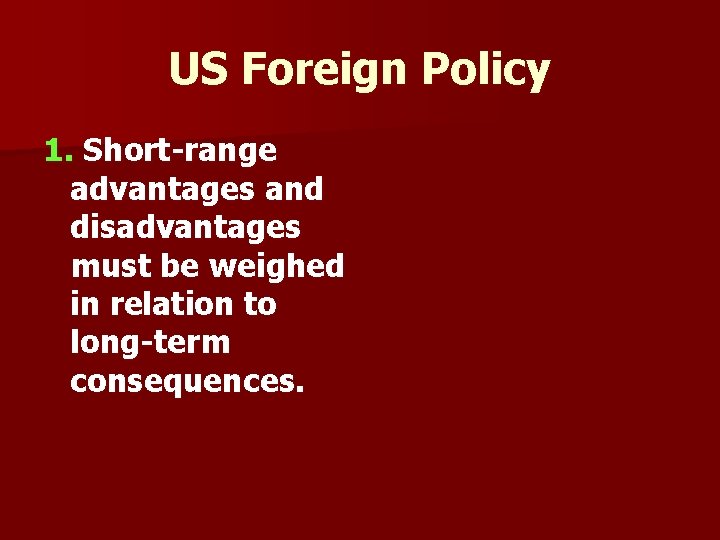 US Foreign Policy

1. Short-range advantages and disadvantages must be weighed in relation to long-term consequences.